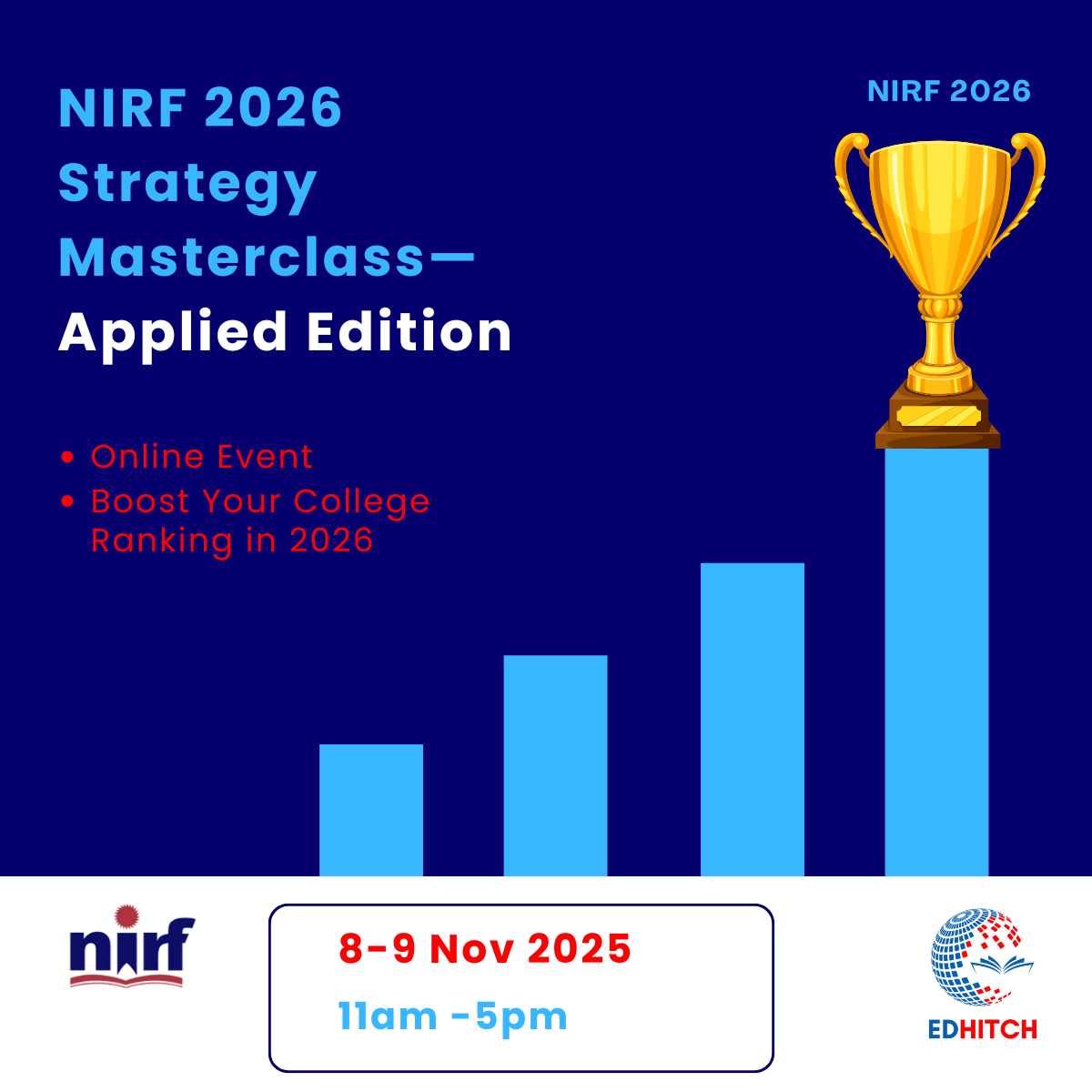 NIRF 2026 Strategy Masterclass—
Applied Edition

NIRF 2026

• Online Event
• Boost Your College Ranking in 2026

nirf

8-9 Nov 2025
11am -5pm

EDHITCH